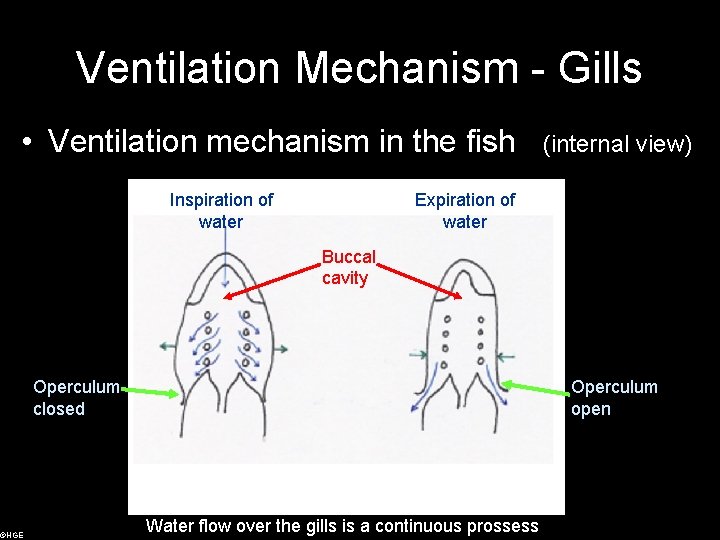 Ventilation Mechanism - Gills

• Ventilation mechanism in the fish (internal view)

Inspiration of water

Expiration of water

Buccal cavity

Operculum closed

Operculum open

Water flow over the gills is a continuous prossess

©HGE